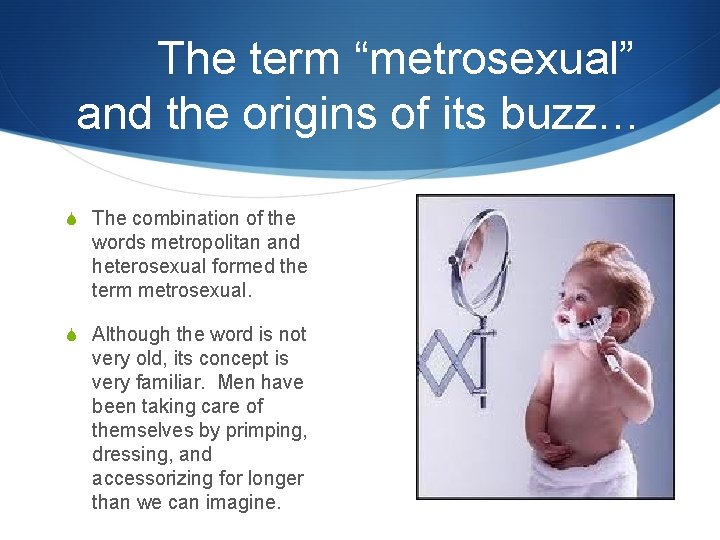 The term “metrosexual” and the origins of its buzz…

The combination of the words metropolitan and heterosexual formed the term metrosexual.

Although the word is not very old, its concept is very familiar. Men have been taking care of themselves by primping, dressing, and accessorizing for longer than we can imagine.